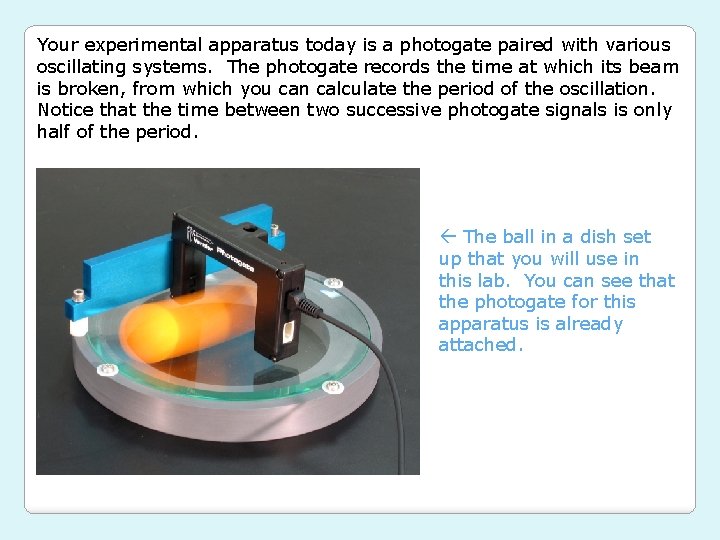 Your experimental apparatus today is a photogate paired with various oscillating systems.  The photogate records the time at which its beam is broken, from which you can calculate the period of the oscillation. Notice that the time between two successive photogate signals is only half of the period.

Vernier Photogate

← The ball in a dish set up that you will use in this lab.  You can see that the photogate for this apparatus is already attached.